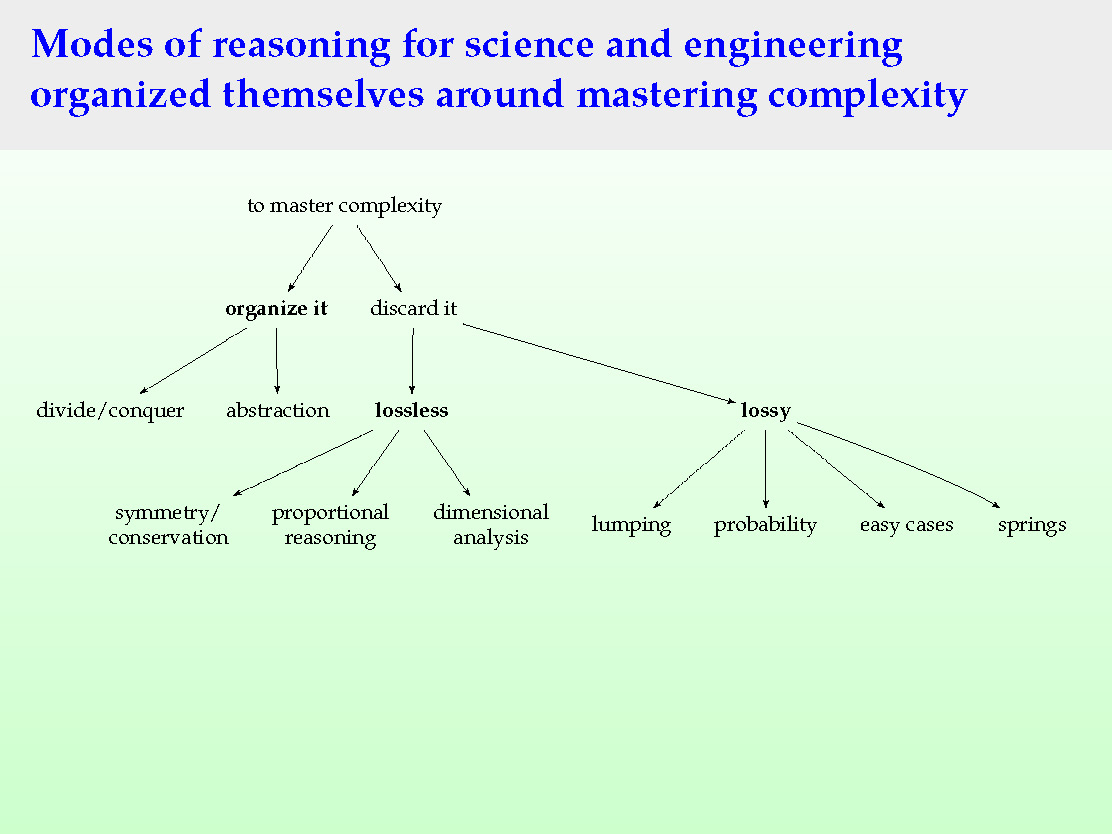 Modes of reasoning for science and engineering organized themselves around mastering complexity

to master complexity

organize it

discard it

divide/conquer

abstraction

lossless

lossy

symmetry/ conservation

proportional reasoning

dimensional analysis

lumping

probability

easy cases

springs